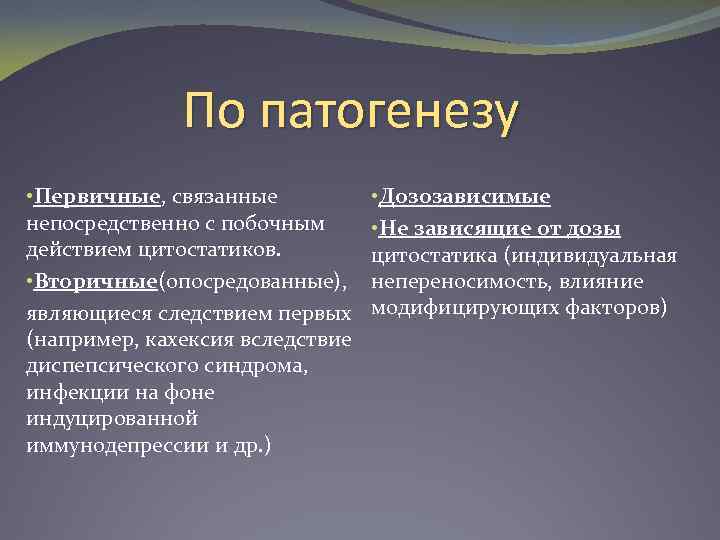 По патогенезу

•Первичные, связанные непосредственно с побочным действием цитостатиков.

•Вторичные(опосредованные), являющиеся следствием первых (например, кахексия вследствие диспепсического синдрома, инфекции на фоне индуцированной иммунодепрессии и др.)

•Дозозависимые

•Не зависящие от дозы цитостатика (индивидуальная непереносимость, влияние модифицирующих факторов)